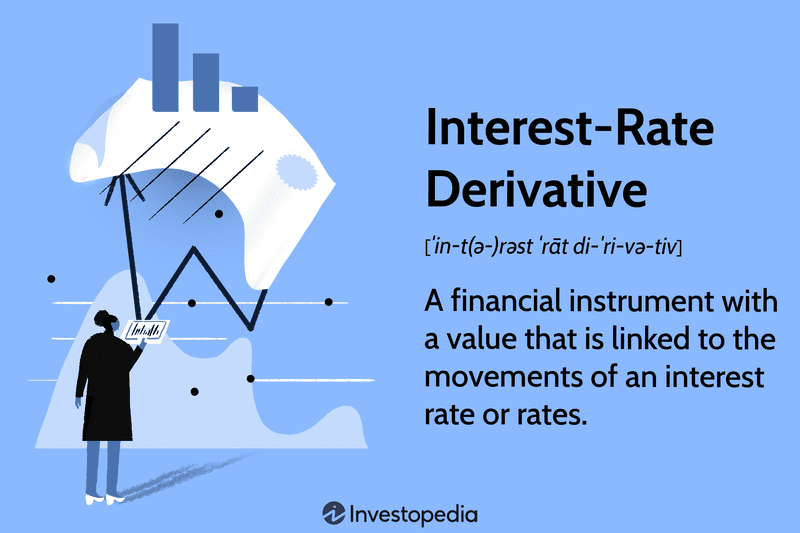 Interest-Rate Derivative

[ˈin-t(ə-)rəst ˈrāt di-ˈri-və-tiv]

A financial instrument with a value that is linked to the movements of an interest rate or rates.

Investopedia